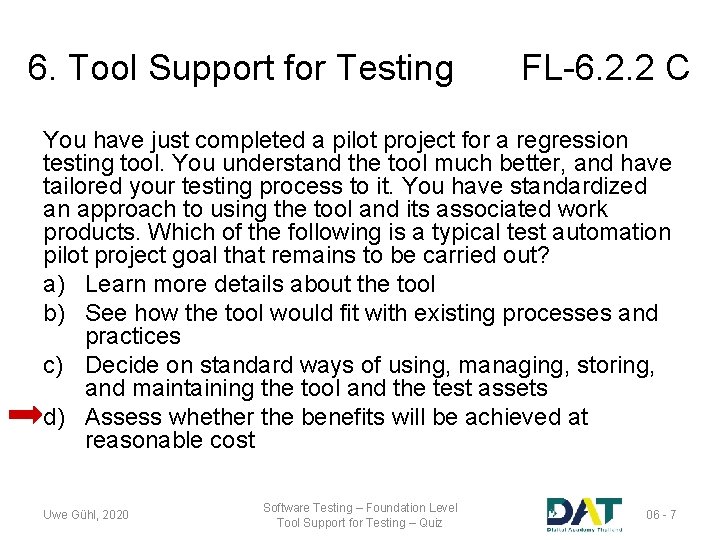 6. Tool Support for Testing FL-6.2.2 C

You have just completed a pilot project for a regression testing tool. You understand the tool much better, and have tailored your testing process to it. You have standardized an approach to using the tool and its associated work products. Which of the following is a typical test automation pilot project goal that remains to be carried out?

a) Learn more details about the tool
b) See how the tool would fit with existing processes and practices
c) Decide on standard ways of using, managing, storing, and maintaining the tool and the test assets
d) Assess whether the benefits will be achieved at reasonable cost

Uwe Gühl, 2020

Software Testing – Foundation Level
Tool Support for Testing – Quiz

DAT
Digital Academy Thailand

06 - 7